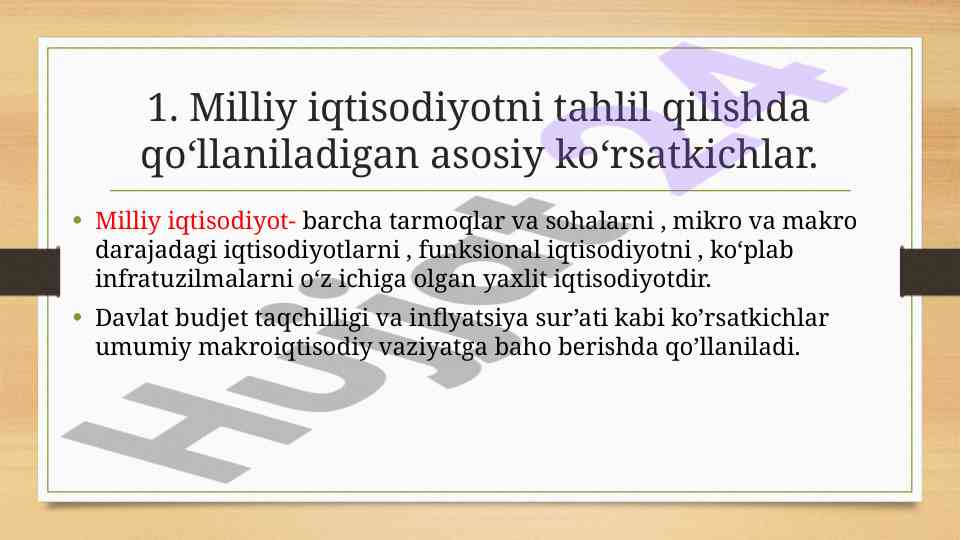 1. Milliy iqtisodiyotni tahlil qilishda qo‘llaniladigan asosiy ko‘rsatkichlar.

• Milliy iqtisodiyot- barcha tarmoqlar va sohalarni , mikro va makro darajadagi iqtisodiyotlarni , funksional iqtisodiyotni , ko‘plab infratuzilmalarni o‘z ichiga olgan yaxlit iqtisodiyotdir.

• Davlat budjet taqchilligi va inflyatsiya sur’ati kabi ko’rsatkichlar umumiy makroiqtisodiy vaziyatga baho berishda qo’llaniladi.

Hujjat 24